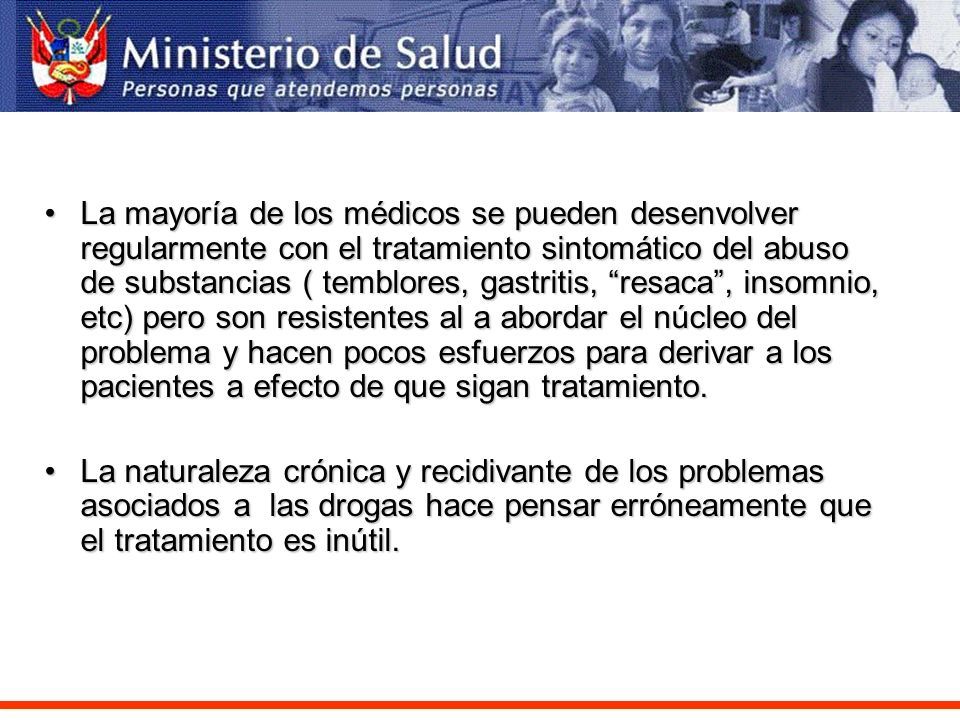 Ministerio de Salud
Personas que atendemos personas

• La mayoría de los médicos se pueden desenvolver regularmente con el tratamiento sintomático del abuso de substancias ( temblores, gastritis, “resaca”, insomnio, etc) pero son resistentes al a abordar el núcleo del problema y hacen pocos esfuerzos para derivar a los pacientes a efecto de que sigan tratamiento.

• La naturaleza crónica y recidivante de los problemas asociados a las drogas hace pensar erróneamente que el tratamiento es inútil.